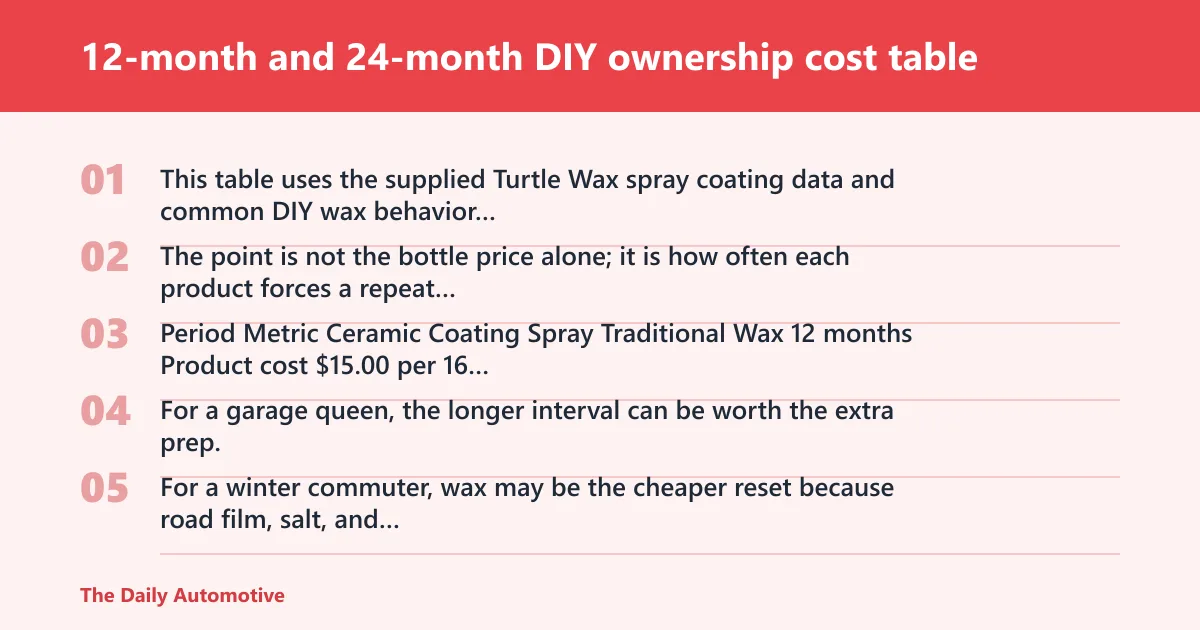 12-month and 24-month DIY ownership cost table

01 This table uses the supplied Turtle Wax spray coating data and common DIY wax behavior...

02 The point is not the bottle price alone; it is how often each product forces a repeat...

03 Period Metric Ceramic Coating Spray Traditional Wax 12 months Product cost $15.00 per 16...

04 For a garage queen, the longer interval can be worth the extra prep.

05 For a winter commuter, wax may be the cheaper reset because road film, salt, and...

The Daily Automotive